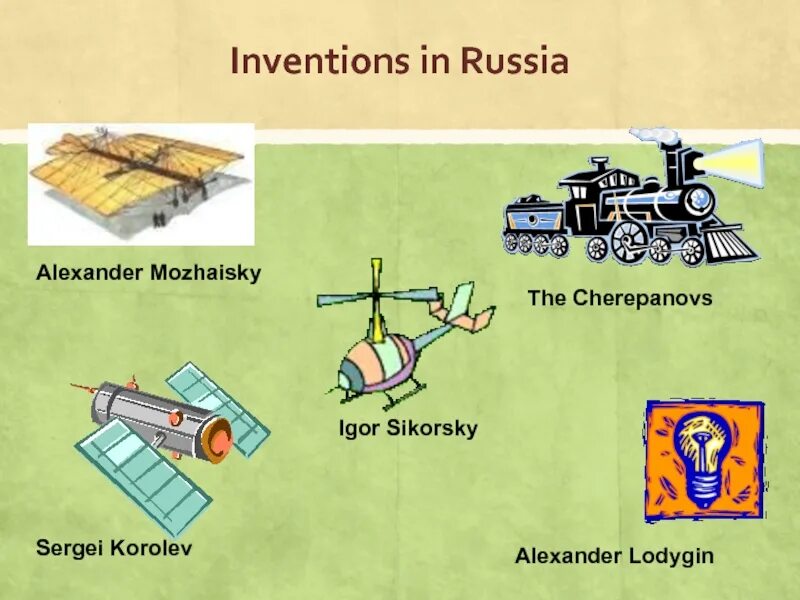 Inventions in Russia

Alexander Mozhaisky

The Cherepanovs

Igor Sikorsky

Sergei Korolev

Alexander Lodygin